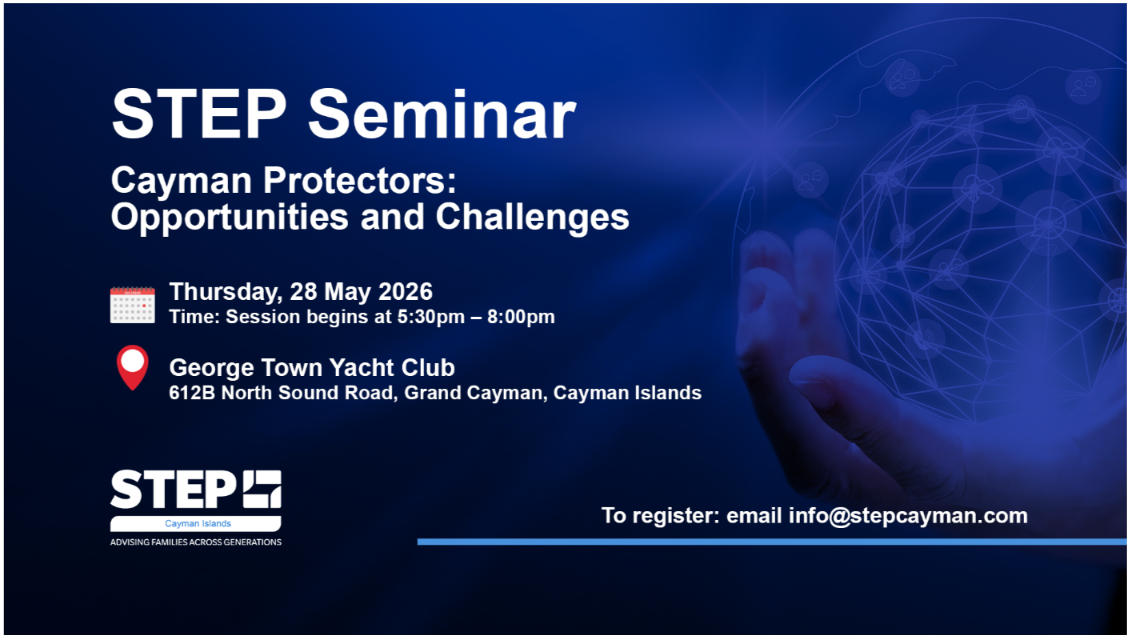 STEP Seminar

Cayman Protectors: Opportunities and Challenges

Thursday, 28 May 2026
Time: Session begins at 5:30pm – 8:00pm

George Town Yacht Club
612B North Sound Road, Grand Cayman, Cayman Islands

STEP
Cayman Islands
ADVISING FAMILIES ACROSS GENERATIONS

To register: email info@stepcayman.com